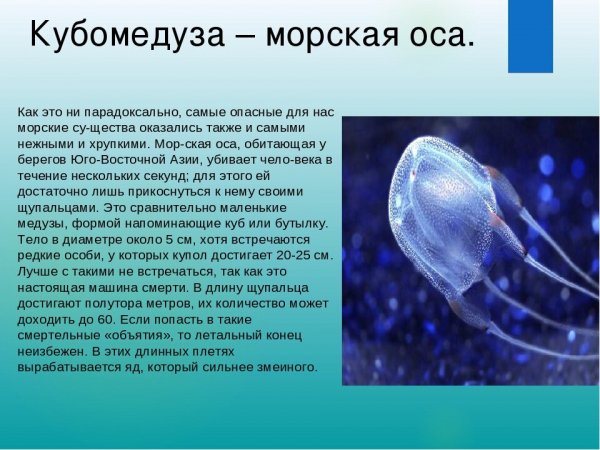 Кубомедуза – морская оса.

Как это ни парадоксально, самые опасные для нас морские су-щества оказались также и самыми нежными и хрупкими. Мор-ская оса, обитающая у берегов Юго-Восточной Азии, убивает чело-века в течение нескольких секунд; для этого ей достаточно лишь прикоснуться к нему своими щупальцами. Это сравнительно маленькие медузы, формой напоминающие куб или бутылку. Тело в диаметре около 5 см, хотя встречаются редкие особи, у которых купол достигает 20-25 см. Лучше с такими не встречаться, так как это настоящая машина смерти. В длину щупальца достигают полутора метров, их количество может доходить до 60. Если попасть в такие смертельные «объятия», то летальный конец неизбежен. В этих длинных плетях вырабатывается яд, который сильнее змеиного.